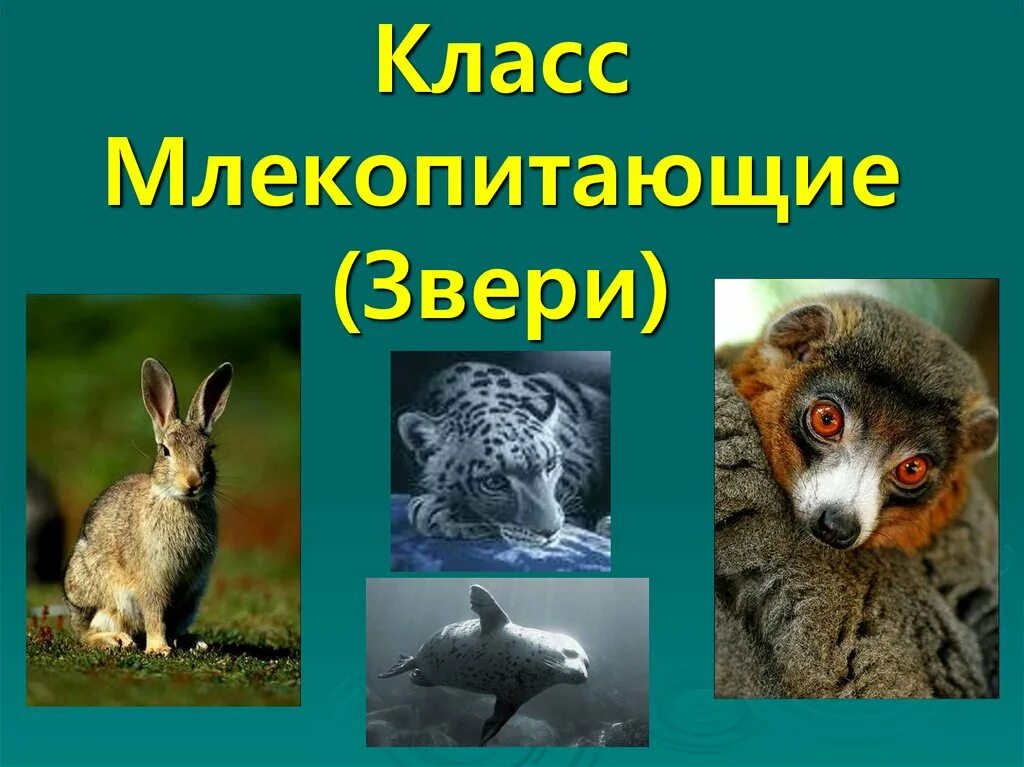 Класс Млекопитающие (Звери)